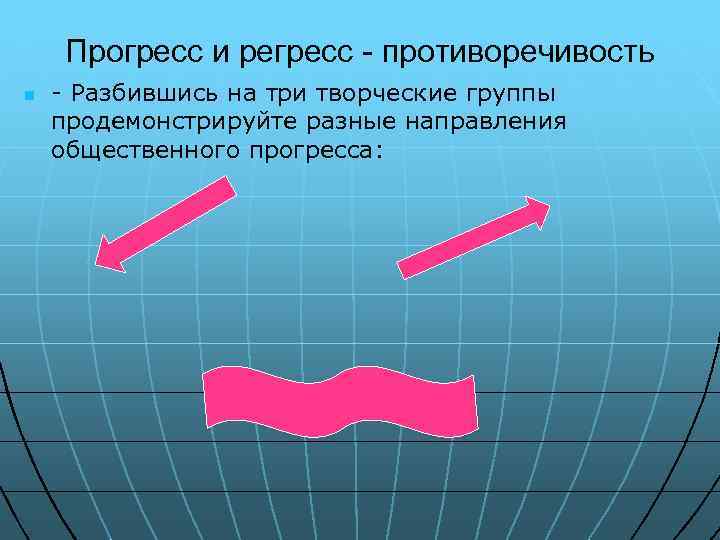 Прогресс и регресс - противоречивость

- Разбившись на три творческие группы продемонстрируйте разные направления общественного прогресса: